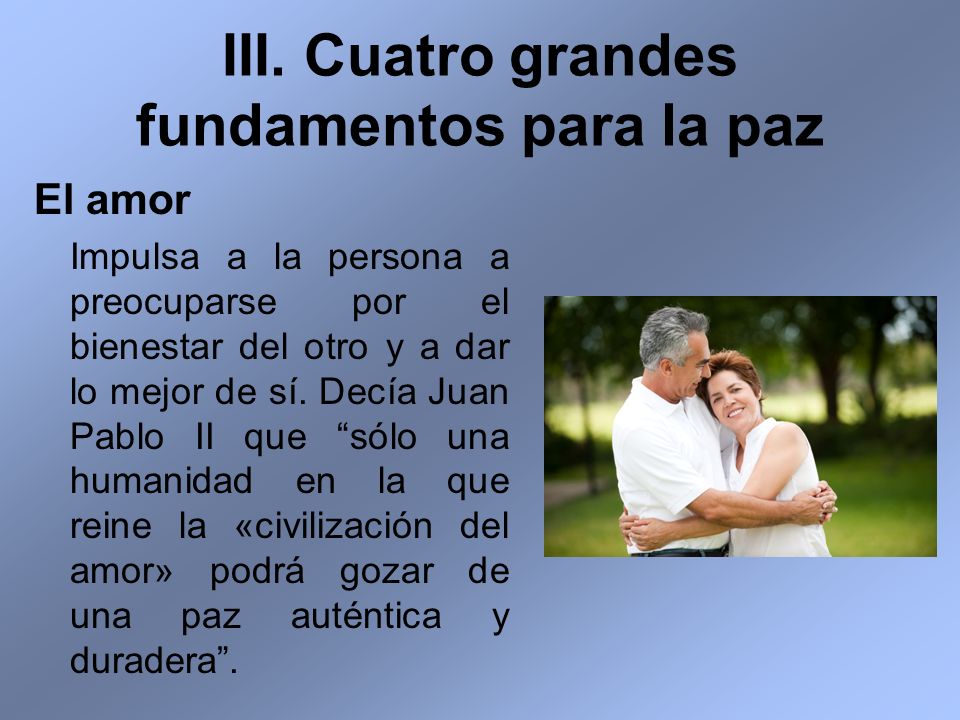 III. Cuatro grandes fundamentos para la paz

El amor

Impulsa a la persona a preocuparse por el bienestar del otro y a dar lo mejor de sí. Decía Juan Pablo II que “sólo una humanidad en la que reine la «civilización del amor» podrá gozar de una paz auténtica y duradera”.